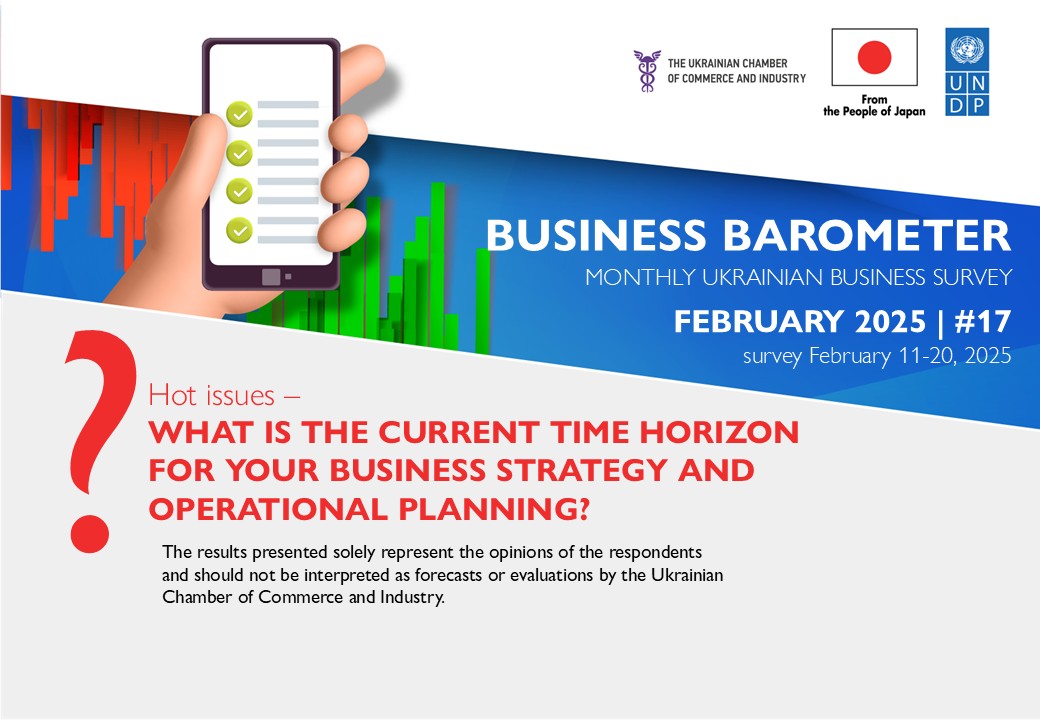 THE UKRAINIAN CHAMBER OF COMMERCE AND INDUSTRY

From the People of Japan

U N D P

BUSINESS BAROMETER
MONTHLY UKRAINIAN BUSINESS SURVEY
FEBRUARY 2025 | #17
survey February 11-20, 2025

?

Hot issues –
WHAT IS THE CURRENT TIME HORIZON FOR YOUR BUSINESS STRATEGY AND OPERATIONAL PLANNING?

The results presented solely represent the opinions of the respondents and should not be interpreted as forecasts or evaluations by the Ukrainian Chamber of Commerce and Industry.